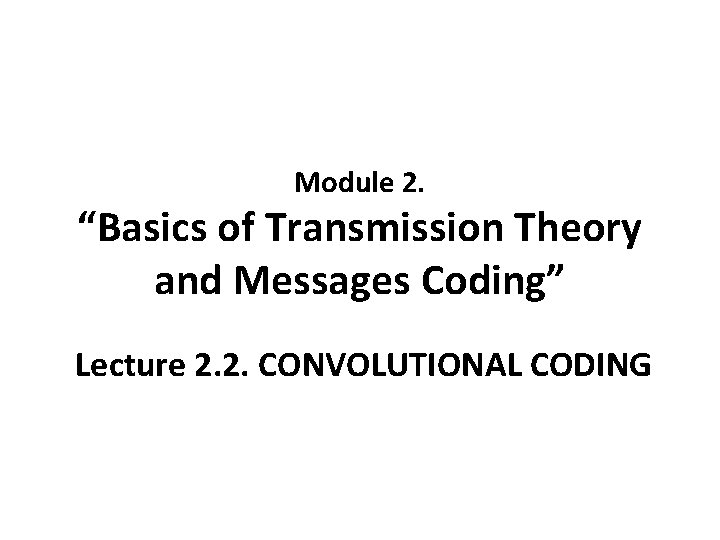 Module 2.
“Basics of Transmission Theory and Messages Coding”

Lecture 2.2. CONVOLUTIONAL CODING